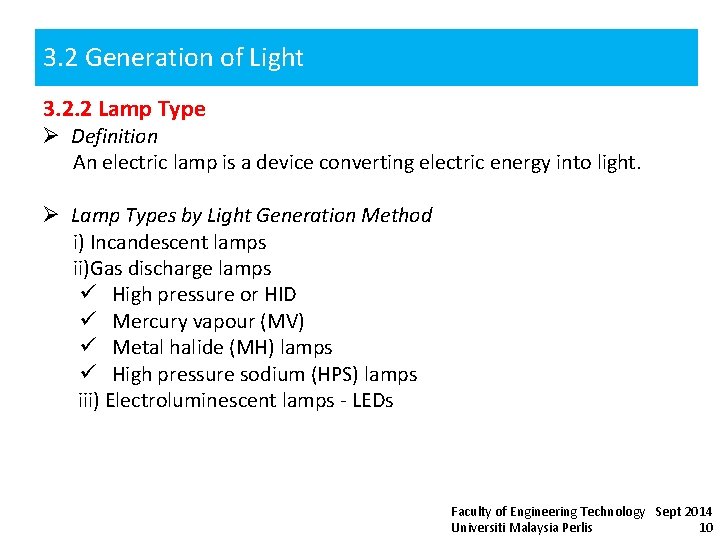 3.2 Generation of Light

3.2.2 Lamp Type

➢ Definition
An electric lamp is a device converting electric energy into light.

➢ Lamp Types by Light Generation Method
i) Incandescent lamps
ii)Gas discharge lamps
✓ High pressure or HID
✓ Mercury vapour (MV)
✓ Metal halide (MH) lamps
✓ High pressure sodium (HPS) lamps
iii) Electroluminescent lamps - LEDs

Faculty of Engineering Technology Sept 2014
Universiti Malaysia Perlis 10